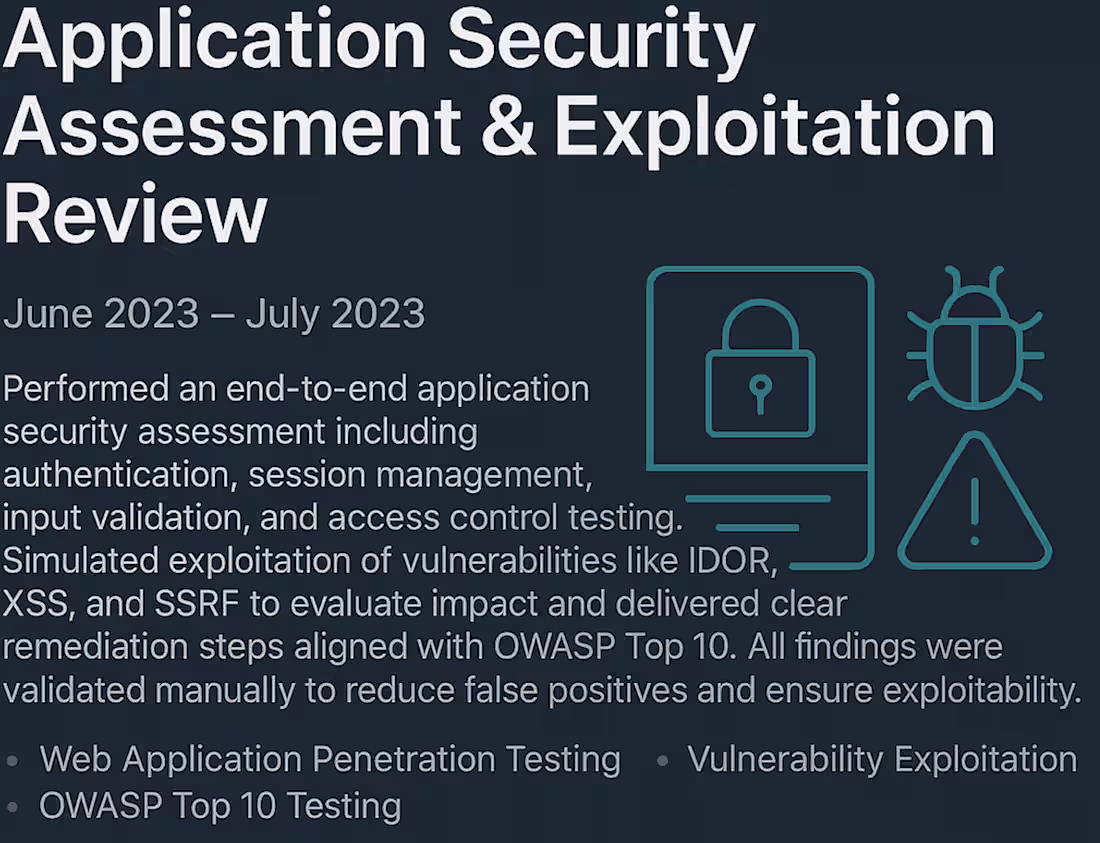 Application Security Assessment & Exploitation Review

June 2023 – July 2023

Performed an end-to-end application security assessment including authentication, session management, input validation, and access control testing. Simulated exploitation of vulnerabilities like IDOR, XSS, and SSRF to evaluate impact and delivered clear remediation steps aligned with OWASP Top 10. All findings were validated manually to reduce false positives and ensure exploitability.

• Web Application Penetration Testing
• Vulnerability Exploitation
• OWASP Top 10 Testing